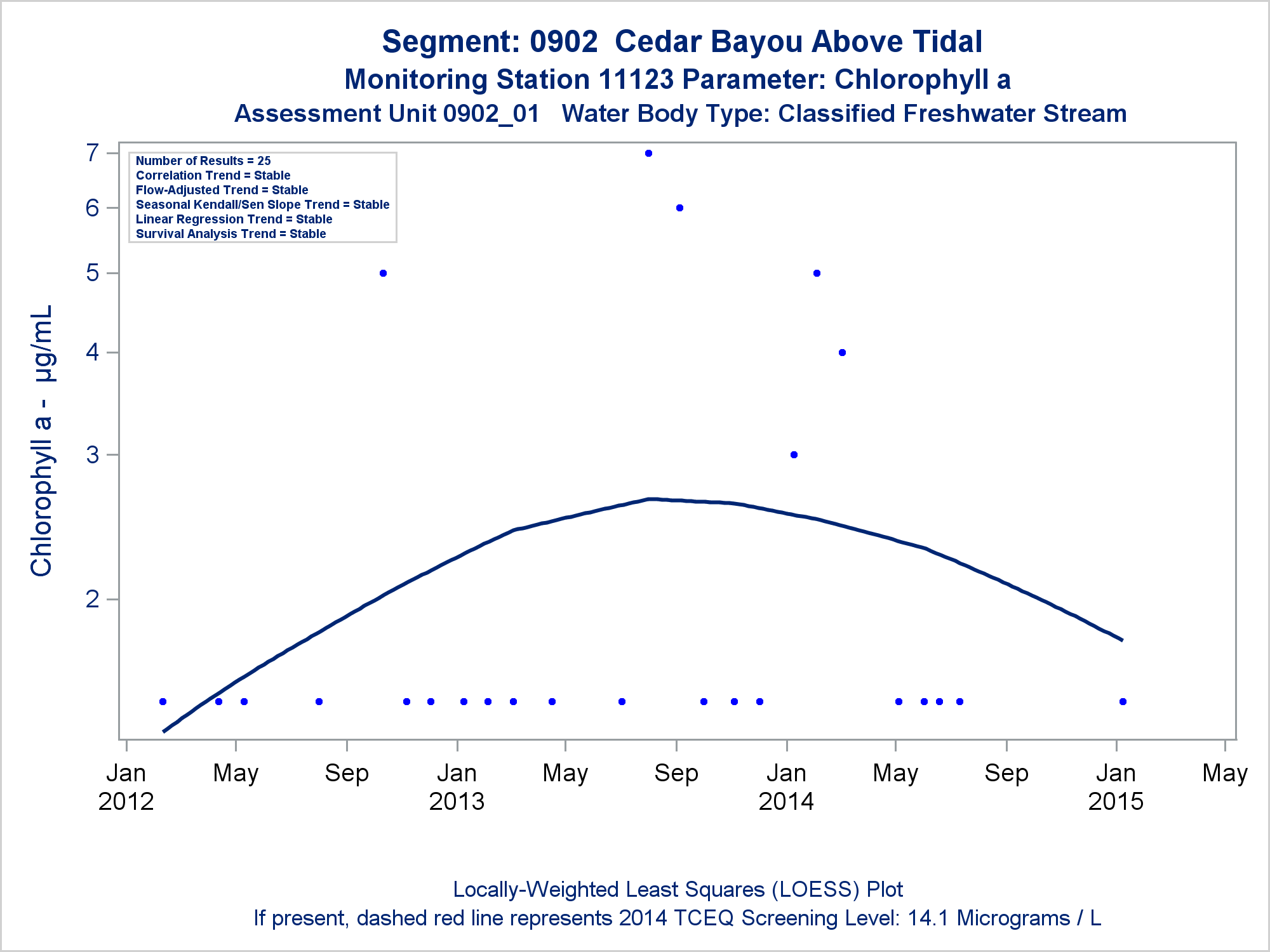 Segment: 0902 Cedar Bayou Above Tidal
Monitoring Station 11123 Parameter: Chlorophyll a
Assessment Unit 0902_01 Water Body Type: Classified Freshwater Stream

Number of Results = 25
Correlation Trend = Stable
Flow-Adjusted Trend = Stable
Seasonal Kendall/Sen Slope Trend = Stable
Linear Regression Trend = Stable
Survival Analysis Trend = Stable

Chlorophyll a - µg/mL

7
6
5
4
3
2

Jan 2012
May
Sep
Jan 2013
May
Sep
Jan 2014
May
Sep
Jan 2015
May

Locally-Weighted Least Squares (LOESS) Plot
If present, dashed red line represents 2014 TCEQ Screening Level: 14.1 Micrograms / L